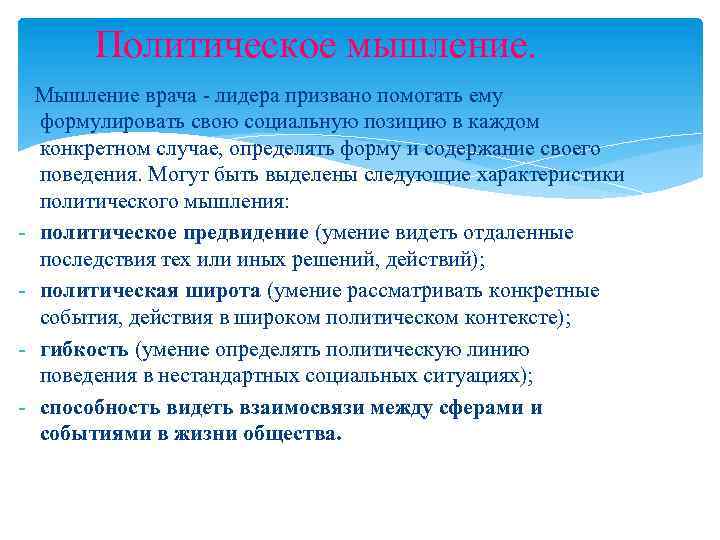 Политическое мышление.

Мышление врача - лидера призвано помогать ему формулировать свою социальную позицию в каждом конкретном случае, определять форму и содержание своего поведения. Могут быть выделены следующие характеристики политического мышления:

- политическое предвидение (умение видеть отдаленные последствия тех или иных решений, действий);
- политическая широта (умение рассматривать конкретные события, действия в широком политическом контексте);
- гибкость (умение определять политическую линию поведения в нестандартных социальных ситуациях);
- способность видеть взаимосвязи между сферами и событиями в жизни общества.